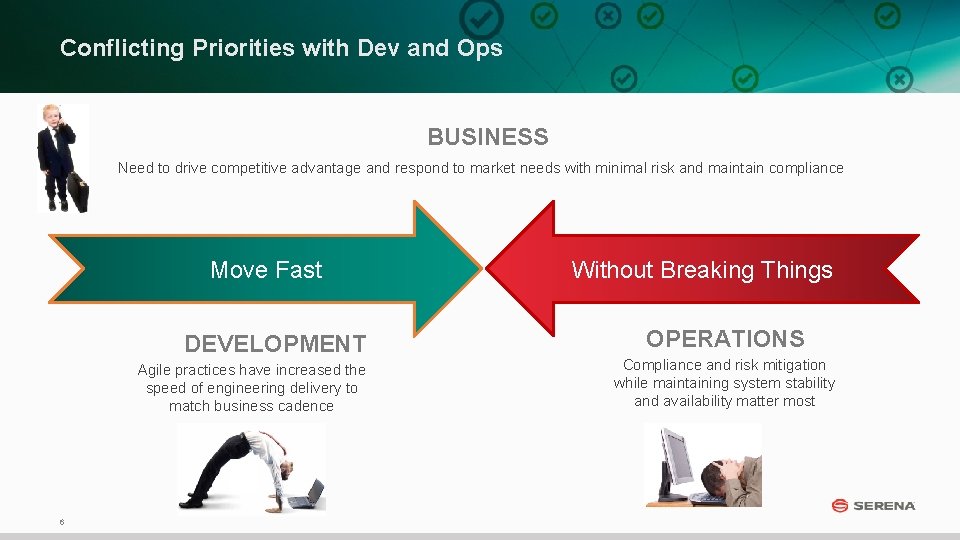 Conflicting Priorities with Dev and Ops

BUSINESS

Need to drive competitive advantage and respond to market needs with minimal risk and maintain compliance

Move Fast

Without Breaking Things

DEVELOPMENT

Agile practices have increased the speed of engineering delivery to match business cadence

OPERATIONS

Compliance and risk mitigation while maintaining system stability and availability matter most

6

SERENA